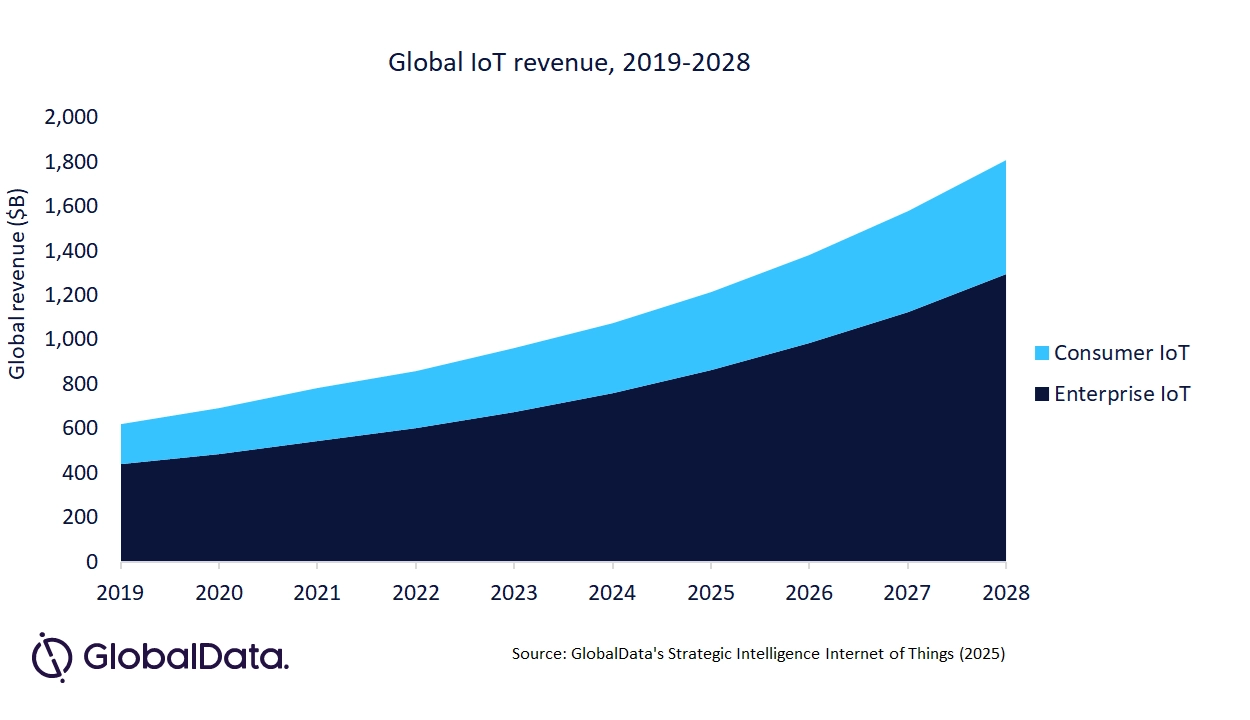 Global IoT revenue, 2019-2028

Global revenue ($B)

2,000
1,800
1,600
1,400
1,200
1,000
800
600
400
200
0

2019 2020 2021 2022 2023 2024 2025 2026 2027 2028

Consumer IoT
Enterprise IoT

GlobalData.

Source: GlobalData's Strategic Intelligence Internet of Things (2025)